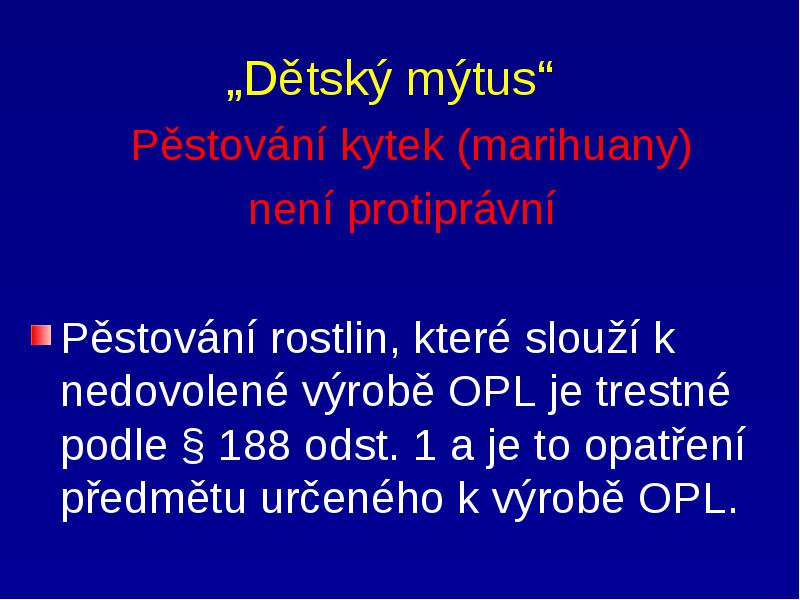 „Dětský mýtus“

Pěstování kytek (marihuany) není protiprávní

Pěstování rostlin, které slouží k nedovolené výrobě OPL je trestné podle § 188 odst. 1 a je to opatření předmětu určeného k výrobě OPL.